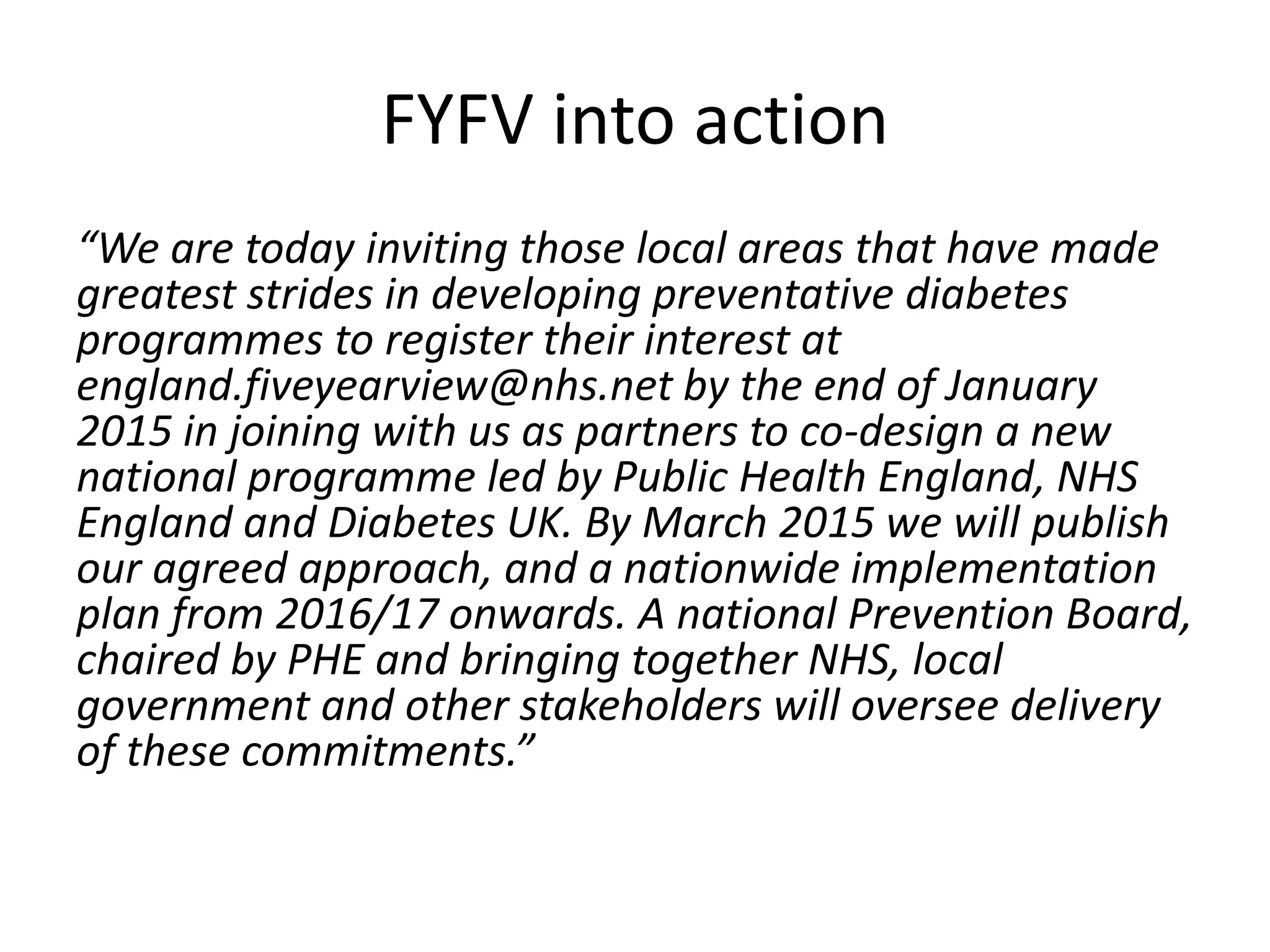 FYFV into action

“We are today inviting those local areas that have made greatest strides in developing preventative diabetes programmes to register their interest at england.fiveyearview@nhs.net by the end of January 2015 in joining with us as partners to co-design a new national programme led by Public Health England, NHS England and Diabetes UK. By March 2015 we will publish our agreed approach, and a nationwide implementation plan from 2016/17 onwards. A national Prevention Board, chaired by PHE and bringing together NHS, local government and other stakeholders will oversee delivery of these commitments.”